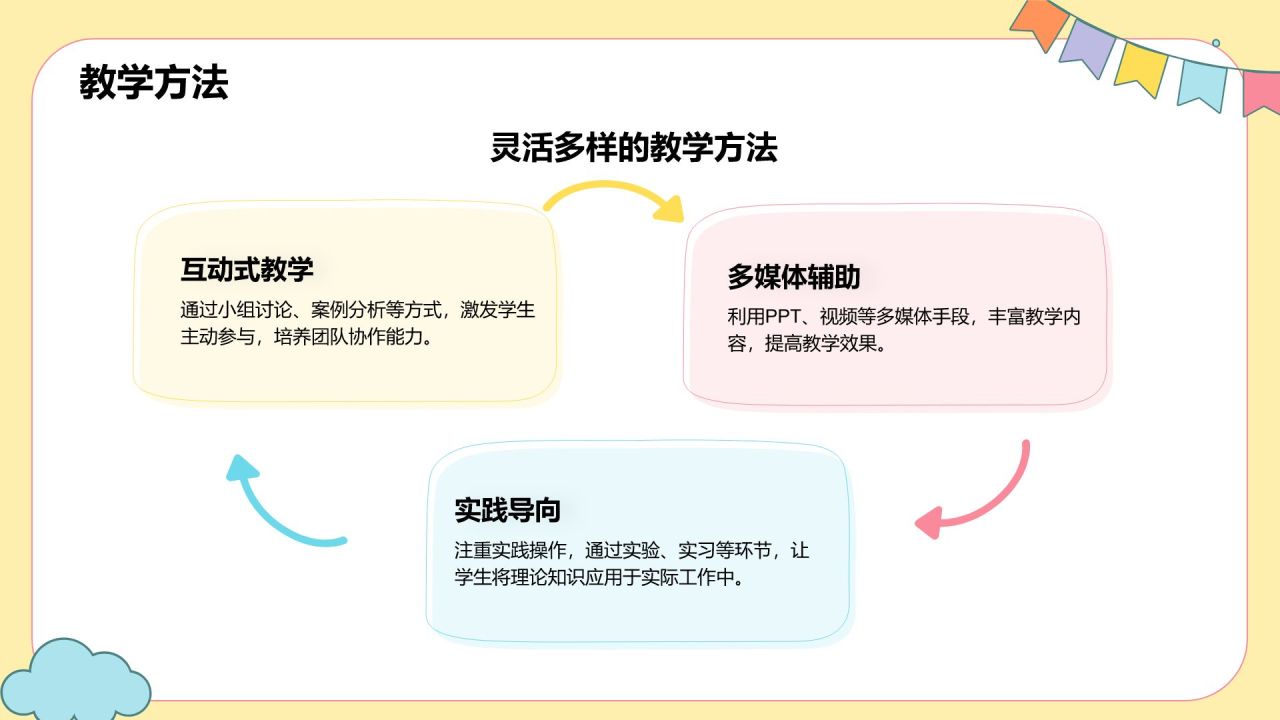 教学方法

灵活多样的教学方法

互动式教学

通过小组讨论、案例分析等方式，激发学生主动参与，培养团队协作能力。

多媒体辅助

利用PPT、视频等多媒体手段，丰富教学内容，提高教学效果。

实践导向

注重实践操作，通过实验、实习等环节，让学生将理论知识应用于实际工作中。